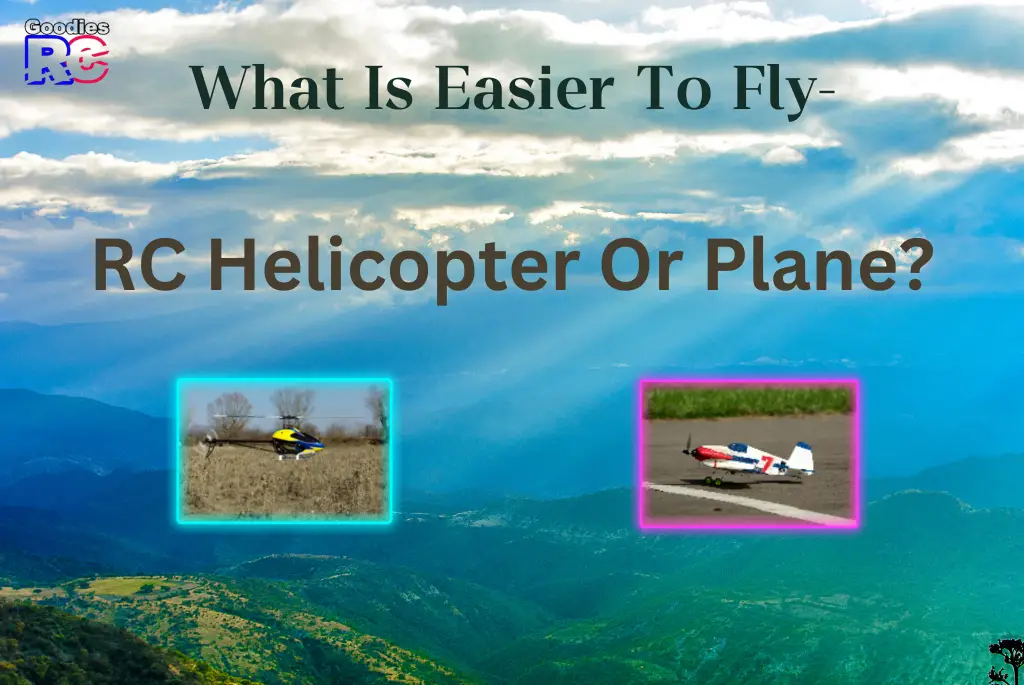 Goodies RC

What Is Easier To Fly-

RC Helicopter Or Plane?

7